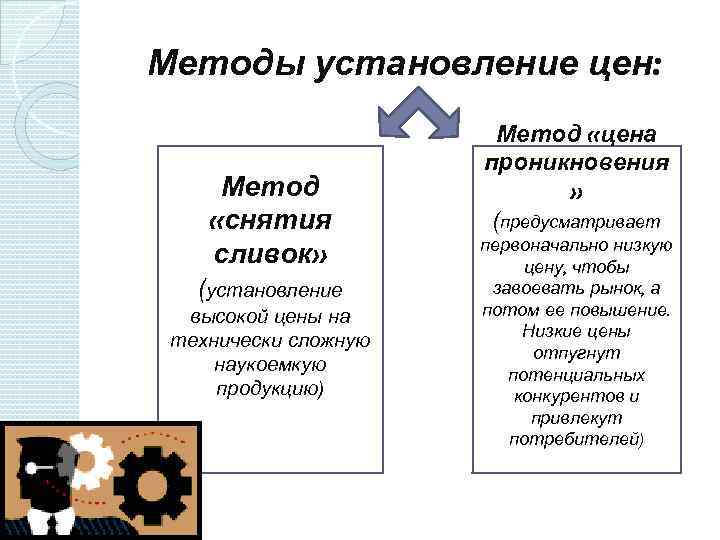 Методы установление цен:

Метод «снятия сливок» (установление высокой цены на технически сложную наукоемкую продукцию)

Метод «цена проникновения » (предусматривает первоначально низкую цену, чтобы завоевать рынок, а потом ее повышение. Низкие цены отпугнут потенциальных конкурентов и привлекут потребителей)